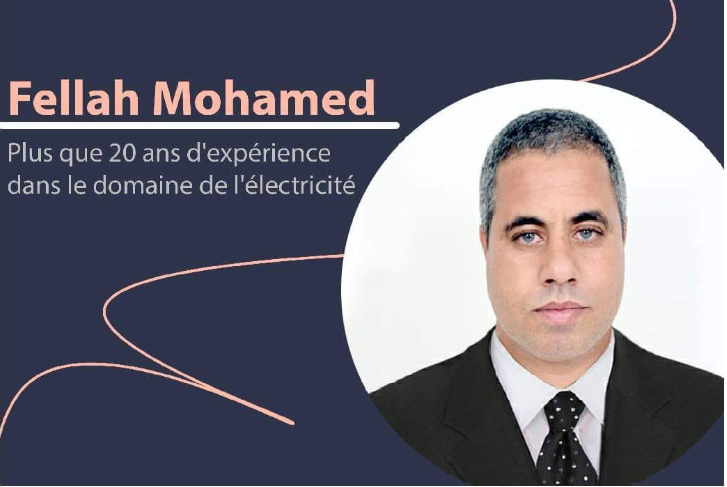 Fellah Mohamed

Plus que 20 ans d'expérience dans le domaine de l'électricité